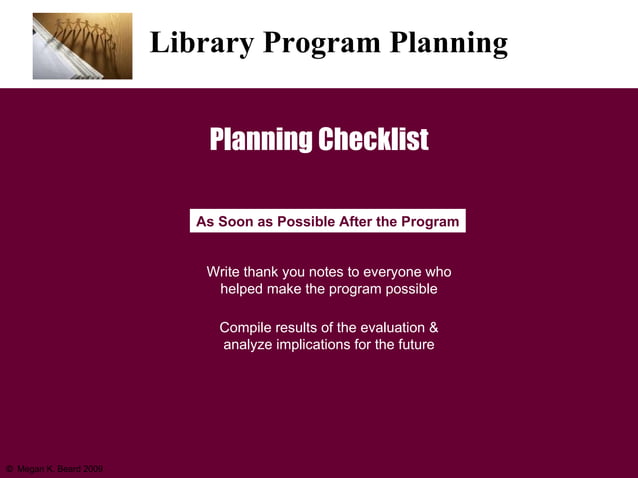 Library Program Planning

Planning Checklist

As Soon as Possible After the Program

Write thank you notes to everyone who helped make the program possible

Compile results of the evaluation & analyze implications for the future

© Megan K. Beard 2009